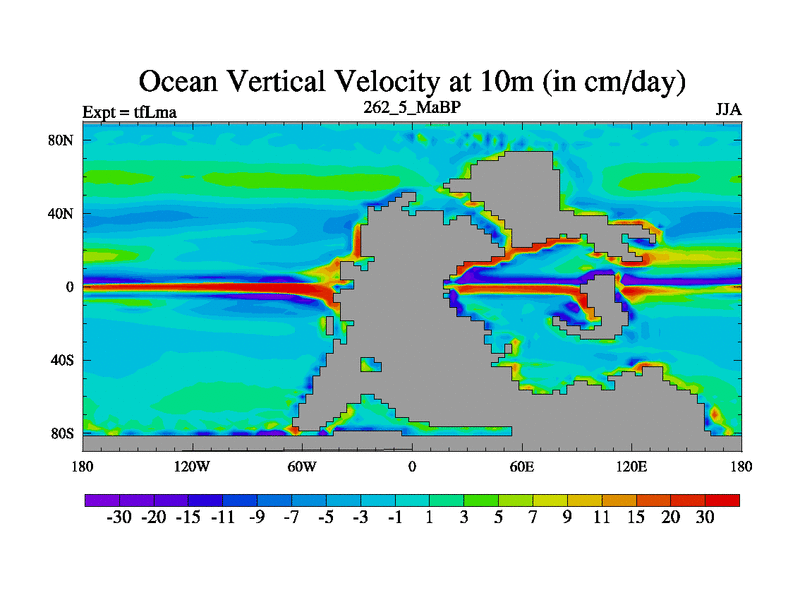 Ocean Vertical Velocity at 10m (in cm/day)

Expt = tfLma

262_5_MaBP

JJA

80N

40N

0

40S

80S

180

120W

60W

0

60E

120E

180

-30 -20 -15 -11 -9 -7 -5 -3 -1 1 3 5 7 9 11 15 20 30